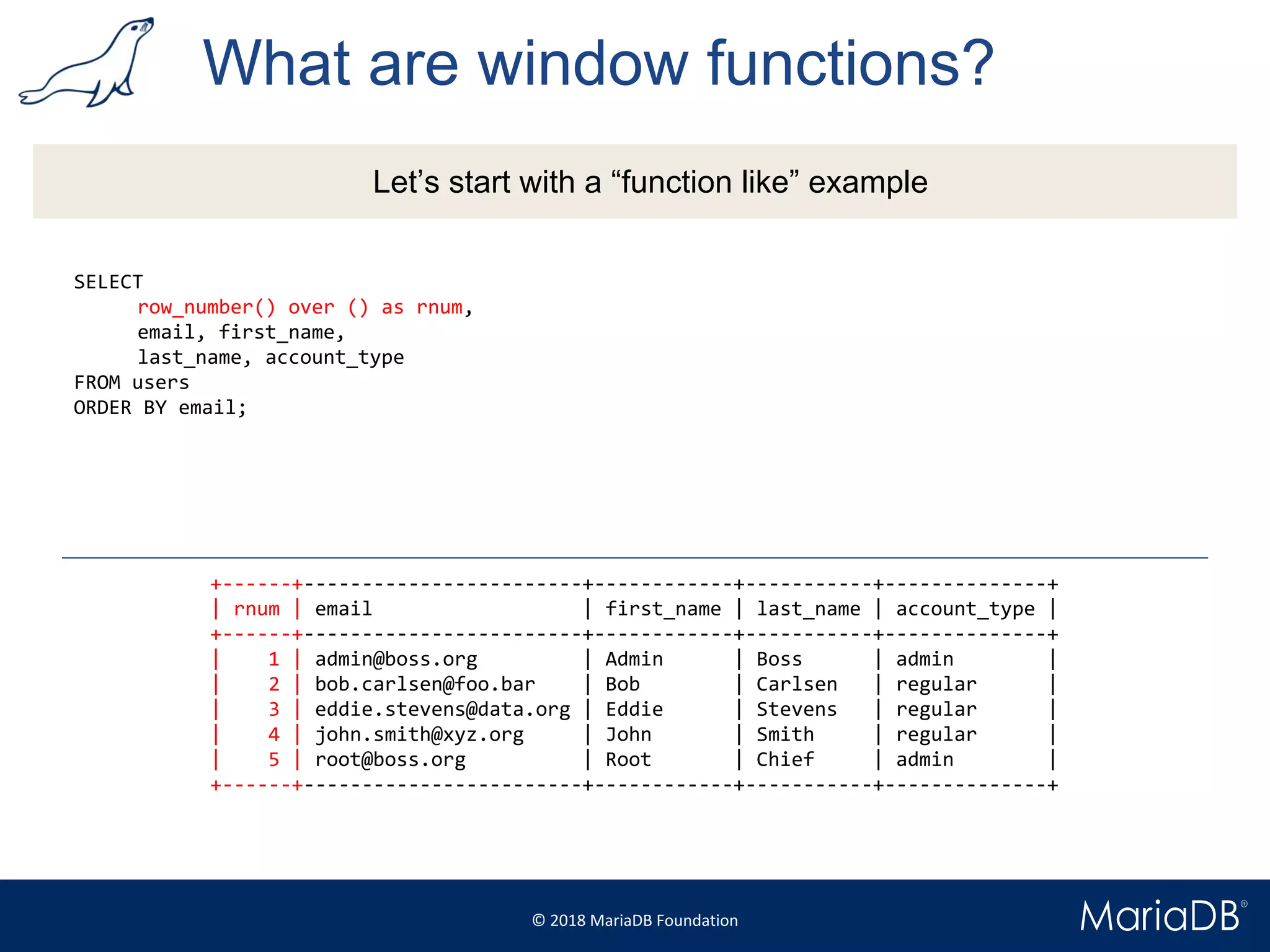 What are window functions?

Let's start with a "function like" example

SELECT
row_number() over () as rnum,
email, first_name,
last_name, account_type
FROM users
ORDER BY email;

| rnum | email | first_name | last_name | account_type |
|---|---|---|---|---|
| 1 | admin@boss.org | Admin | Boss | admin |
| 2 | bob.carlsen@foo.bar | Bob | Carlsen | regular |
| 3 | eddie.stevens@data.org | Eddie | Stevens | regular |
| 4 | john.smith@xyz.org | John | Smith | regular |
| 5 | root@boss.org | Root | Chief | admin |

© 2018 MariaDB Foundation

MariaDB®